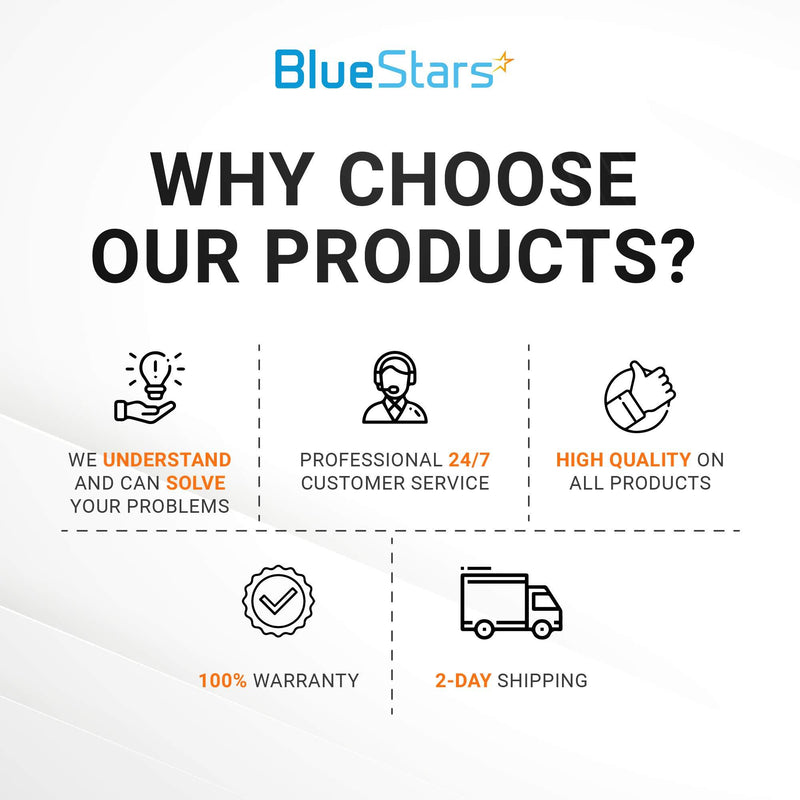 BlueStars

WHY CHOOSE OUR PRODUCTS?

WE UNDERSTAND AND CAN SOLVE YOUR PROBLEMS

PROFESSIONAL 24/7 CUSTOMER SERVICE

HIGH QUALITY ON ALL PRODUCTS

100% WARRANTY

2-DAY SHIPPING